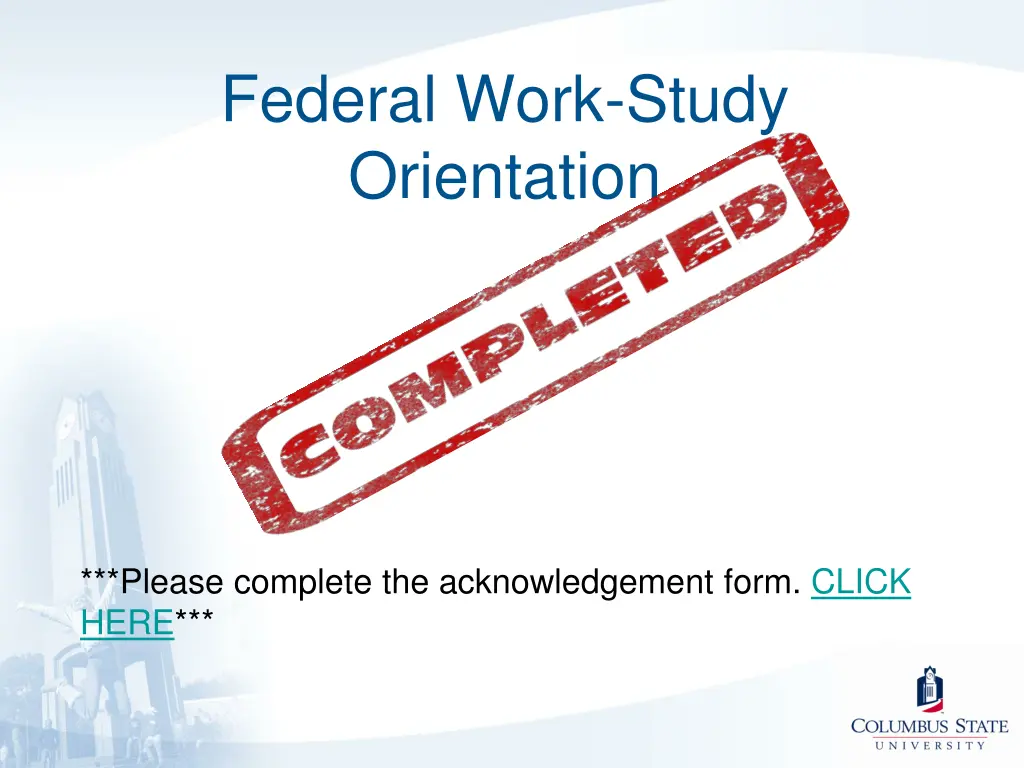 Federal Work-Study Orientation

COMPLETED

\*\*\*Please complete the acknowledgement form. CLICK HERE\*\*\*

COLUMBUS STATE
UNIVERSITY